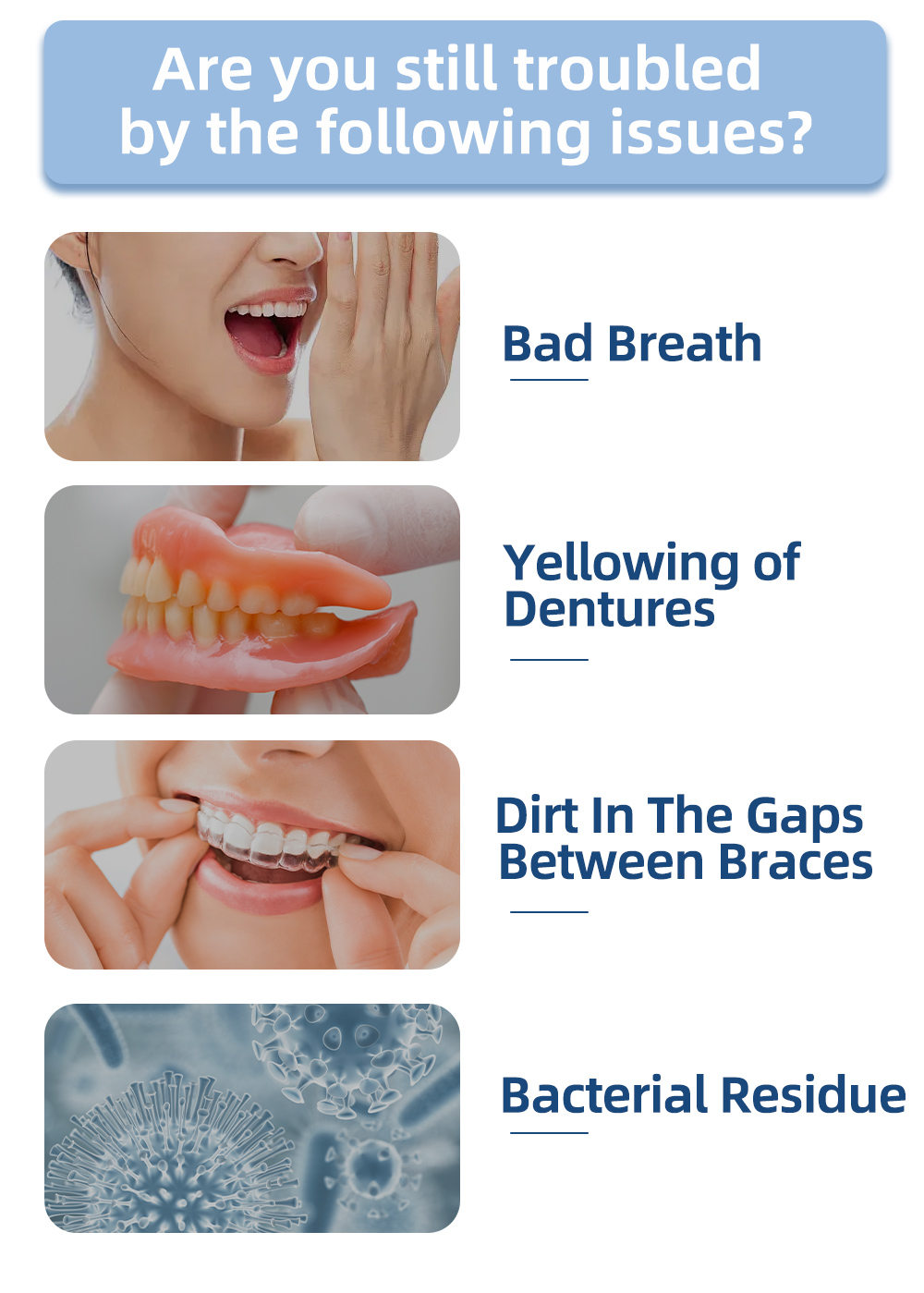 Are you still troubled by the following issues?

Bad Breath

Yellowing of Dentures

Dirt In The Gaps Between Braces

Bacterial Residue